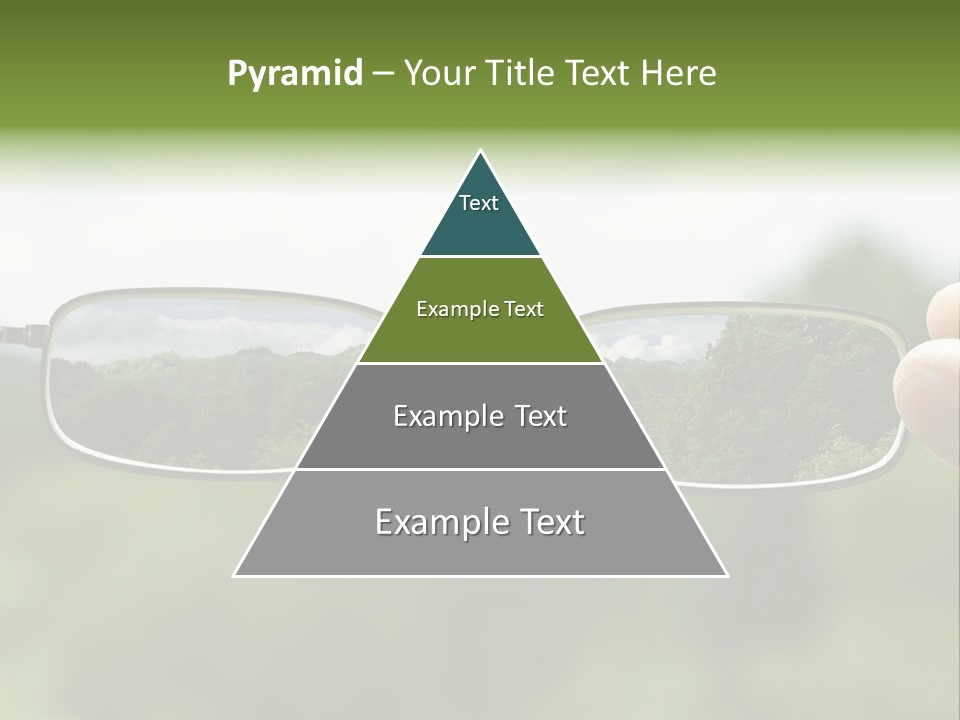 Pyramid – Your Title Text Here

Text

Example Text

Example Text

Example Text